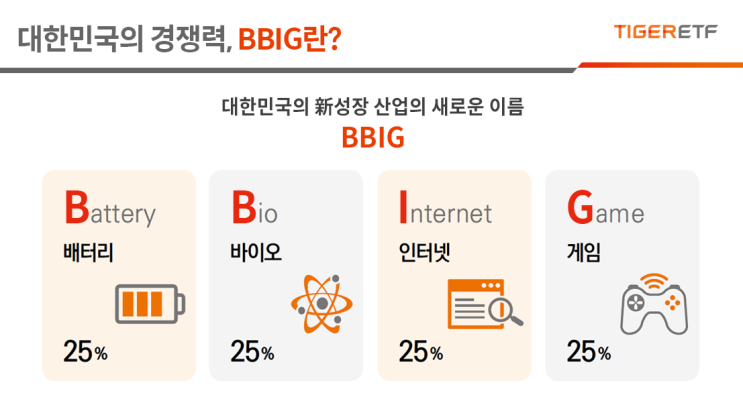 대한민국의 경쟁력, BBIG란?

TIGERETF

대한민국의 新성장 산업의 새로운 이름

BBIG

Battery
배터리
25%

Bio
바이오
25%

Internet
인터넷
25%

Game
게임
25%